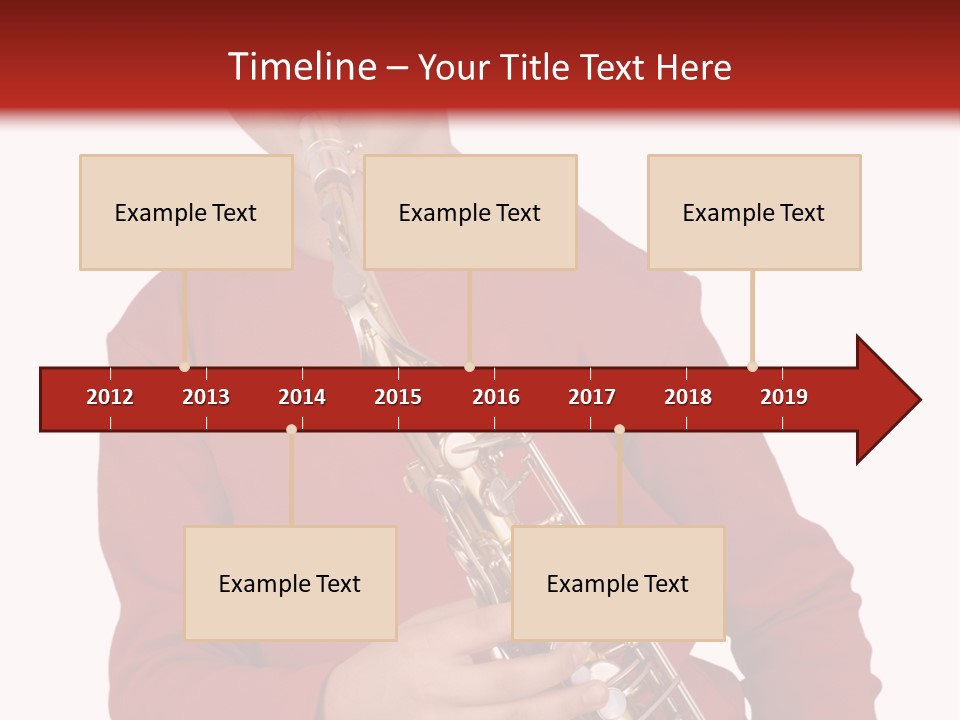 Timeline – Your Title Text Here

Example Text

Example Text

Example Text

2012 2013 2014 2015 2016 2017 2018 2019

Example Text

Example Text